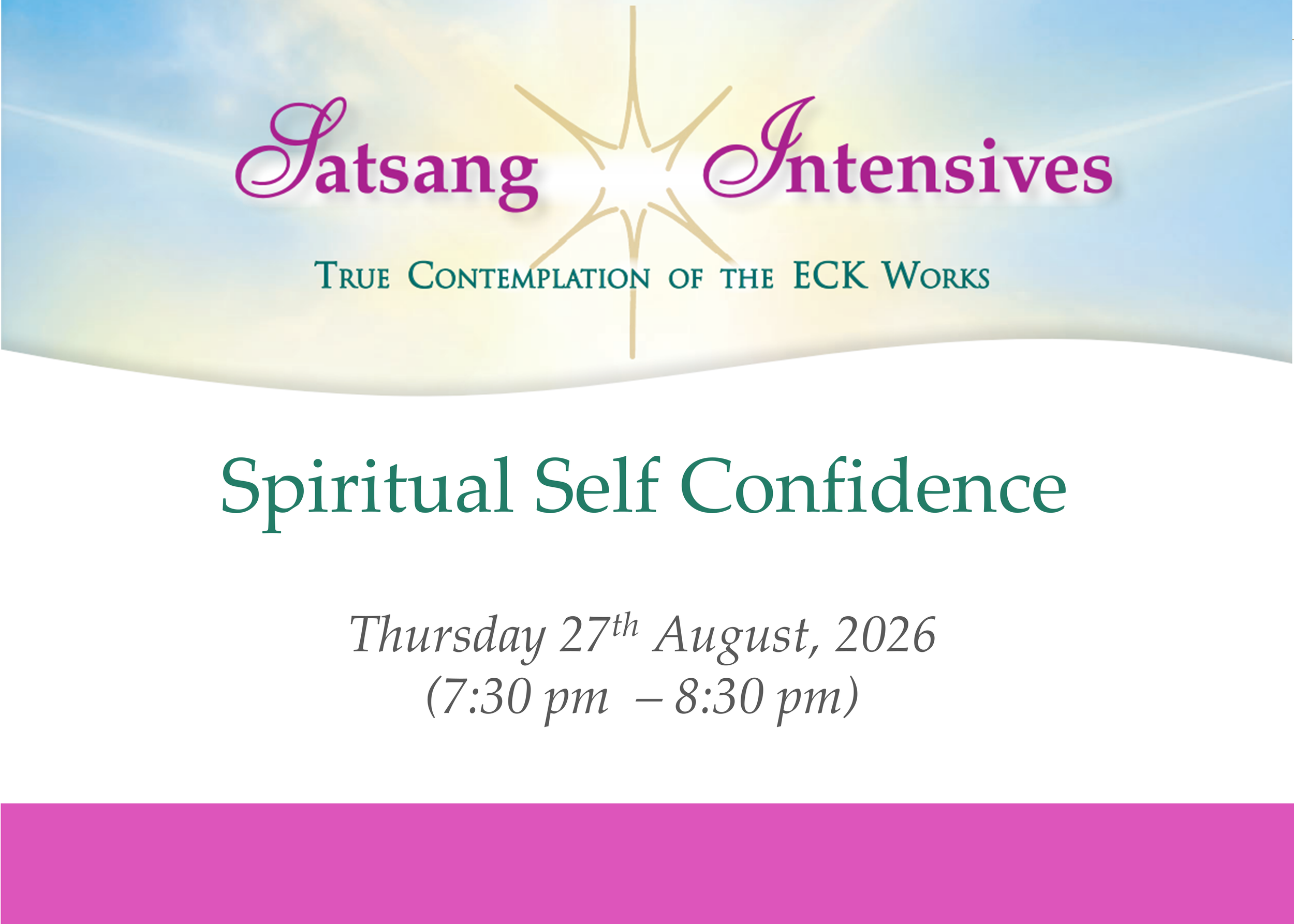 Satsang Intensives

TRUE CONTEMPLATION OF THE ECK WORKS

Spiritual Self Confidence

Thursday 27$^{th}$ August, 2026
(7:30 pm – 8:30 pm)